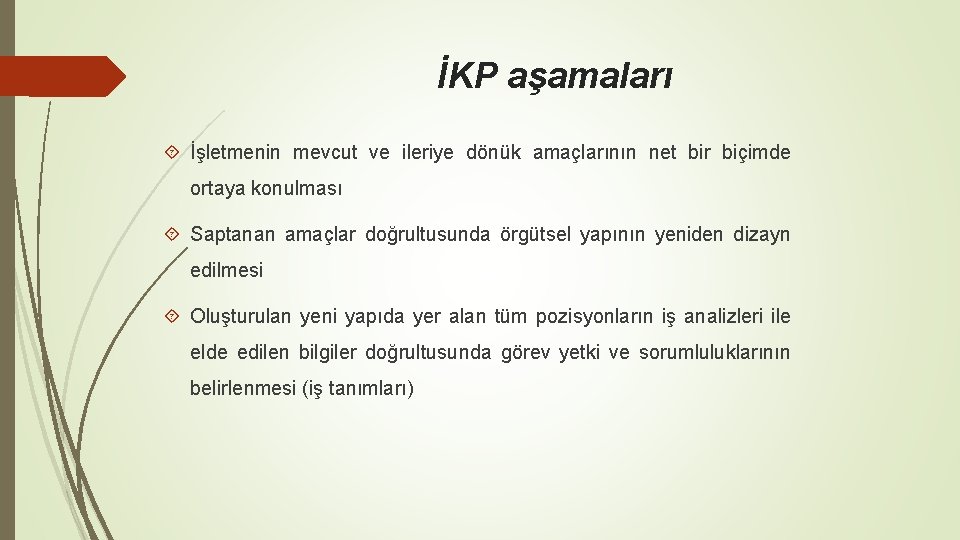 İKP aşamaları

İşletmenin mevcut ve ileriye dönük amaçlarının net bir biçimde ortaya konulması

Saptanan amaçlar doğrultusunda örgütsel yapının yeniden dizayn edilmesi

Oluşturulan yeni yapıda yer alan tüm pozisyonların iş analizleri ile elde edilen bilgiler doğrultusunda görev yetki ve sorumluluklarının belirlenmesi (iş tanımları)